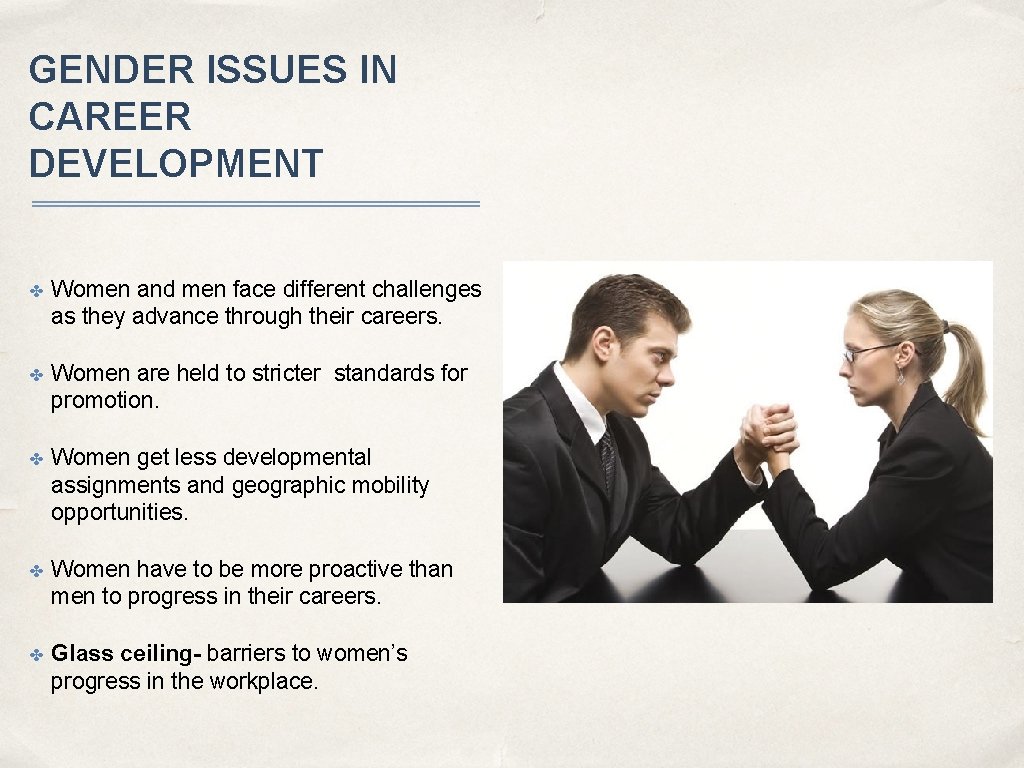 GENDER ISSUES IN CAREER DEVELOPMENT

✤ Women and men face different challenges as they advance through their careers.

✤ Women are held to stricter standards for promotion.

✤ Women get less developmental assignments and geographic mobility opportunities.

✤ Women have to be more proactive than men to progress in their careers.

✤ Glass ceiling- barriers to women's progress in the workplace.